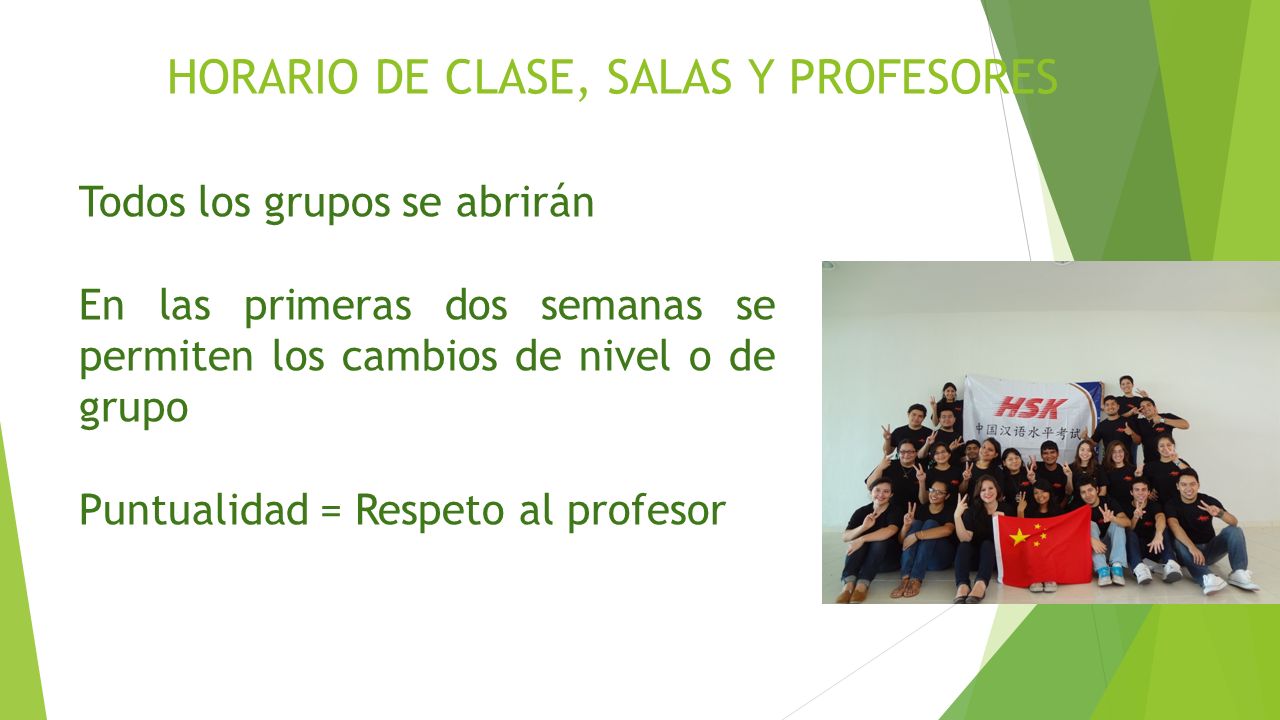 HORARIO DE CLASE, SALAS Y PROFESORES

Todos los grupos se abrirán

En las primeras dos semanas se permiten los cambios de nivel o de grupo

Puntualidad = Respeto al profesor

HSK
中国汉语水平考试